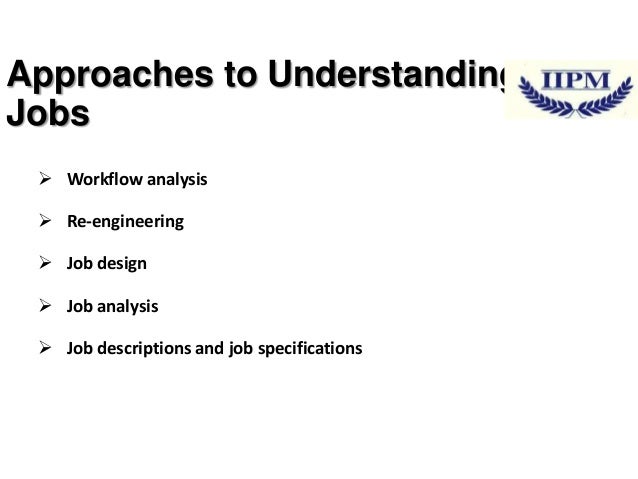 Approaches to Understanding Jobs

IIPM

➢ Workflow analysis

➢ Re-engineering

➢ Job design

➢ Job analysis

➢ Job descriptions and job specifications